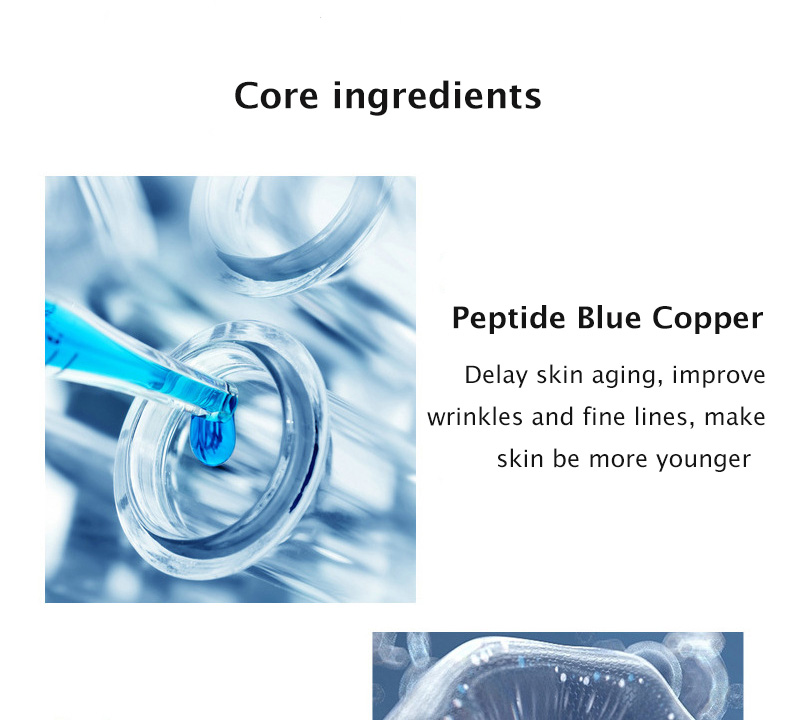 Core ingredients

Peptide Blue Copper

Delay skin aging, improve wrinkles and fine lines, make skin be more younger